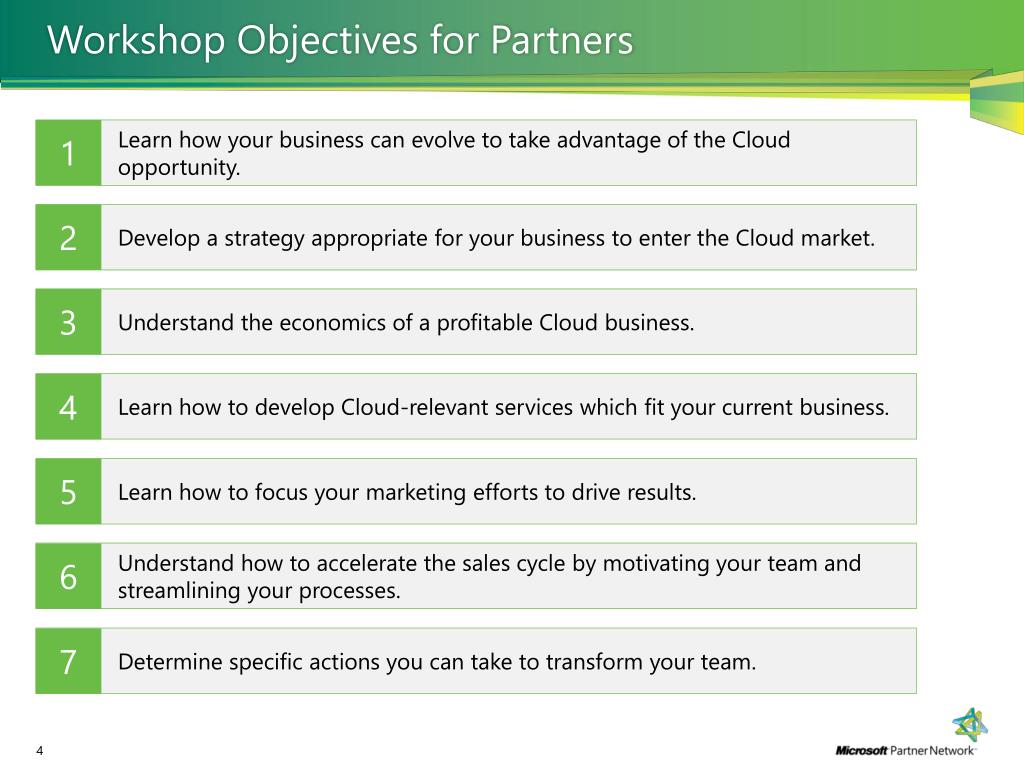 Workshop Objectives for Partners

1 Learn how your business can evolve to take advantage of the Cloud opportunity.

2 Develop a strategy appropriate for your business to enter the Cloud market.

3 Understand the economics of a profitable Cloud business.

4 Learn how to develop Cloud-relevant services which fit your current business.

5 Learn how to focus your marketing efforts to drive results.

6 Understand how to accelerate the sales cycle by motivating your team and streamlining your processes.

7 Determine specific actions you can take to transform your team.

4

Microsoft Partner Network